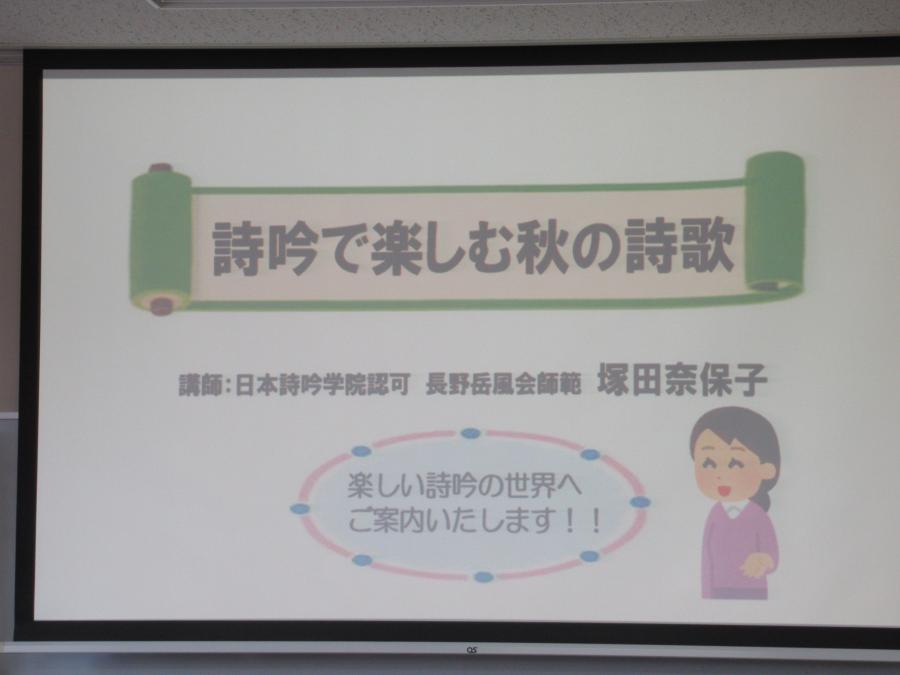 詩吟で楽しむ秋の詩歌

講師：日本詩吟学院認可　長野岳風会師範　塚田奈保子

楽しい詩吟の世界へ
ご案内いたします！！